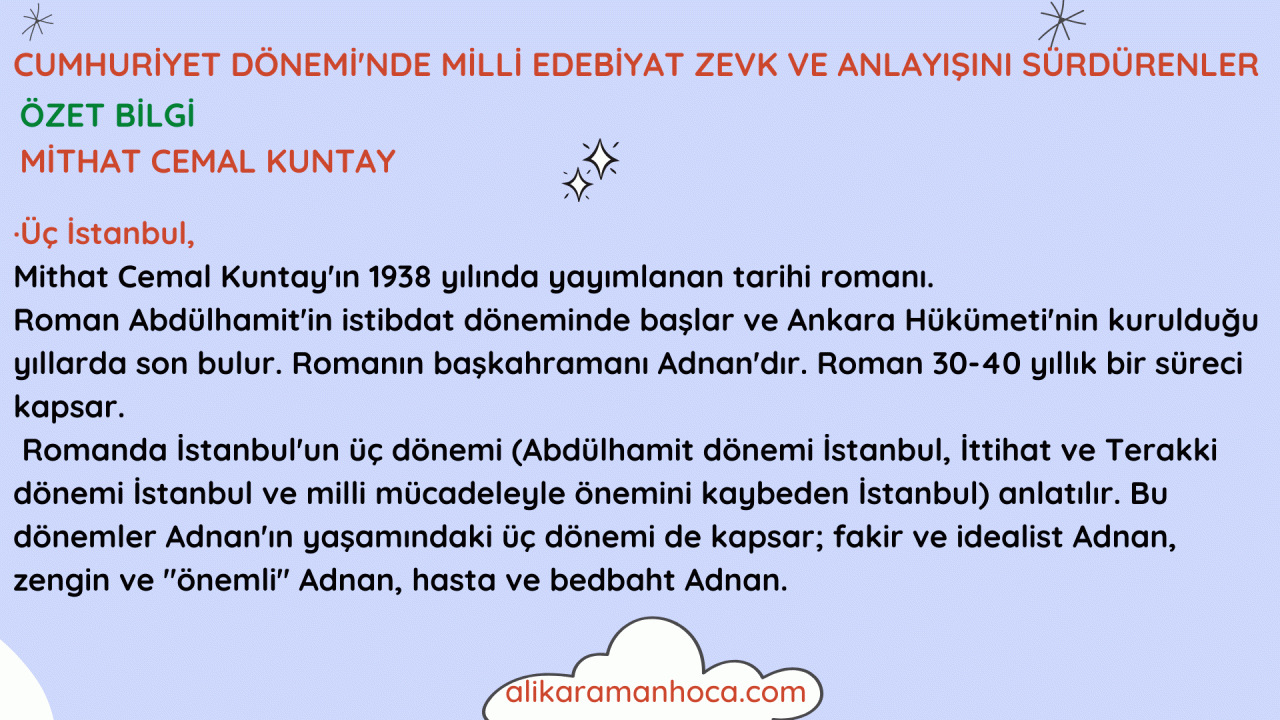 CUMHURİYET DÖNEMİ'NDE MİLLİ EDEBİYAT ZEVK VE ANLAYIŞINI SÜRDÜRENLER

ÖZET BİLGİ

MİTHAT CEMAL KUNTAY

·Üç İstanbul,

Mithat Cemal Kuntay'ın 1938 yılında yayımlanan tarihi romanı.

Roman Abdülhamit'in istibdat döneminde başlar ve Ankara Hükümeti'nin kurulduğu yıllarda son bulur. Romanın başkahramanı Adnan'dır. Roman 30-40 yıllık bir süreci kapsar.

Romanda İstanbul'un üç dönemi (Abdülhamit dönemi İstanbul, İttihat ve Terakki dönemi İstanbul ve milli mücadeleyle önemini kaybeden İstanbul) anlatılır. Bu dönemler Adnan'ın yaşamındaki üç dönemi de kapsar; fakir ve idealist Adnan, zengin ve "önemli" Adnan, hasta ve bedbaht Adnan.

alikaramanhoca.com